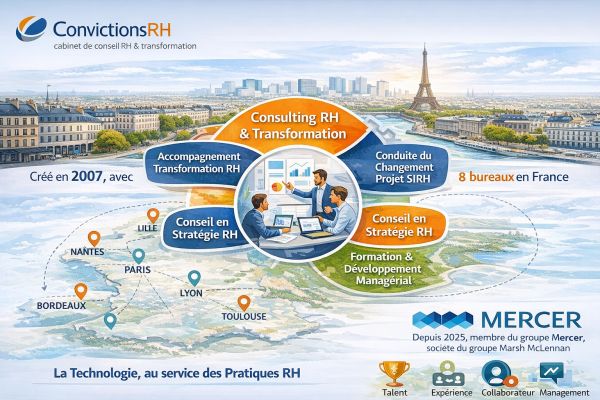 ConvictionsRH
cabinet de conseil RH & transformation

Consulting RH & Transformation

Accompagnement Transformation RH

Conduite du Changement Projet SIRH

Créé en 2007, avec

8 bureaux en France

Conseil en Stratégie RH

Conseil en Stratégie RH

Formation & Développement Managérial

LILLE
NANTES
PARIS
LYON
BORDEAUX
TOULOUSE

MERCER
Depuis 2025, membre du groupe Mercer, société du groupe Marsh McLennan

La Technologie, au service des Pratiques RH

Talent
Expérience
Collaborateur
Management